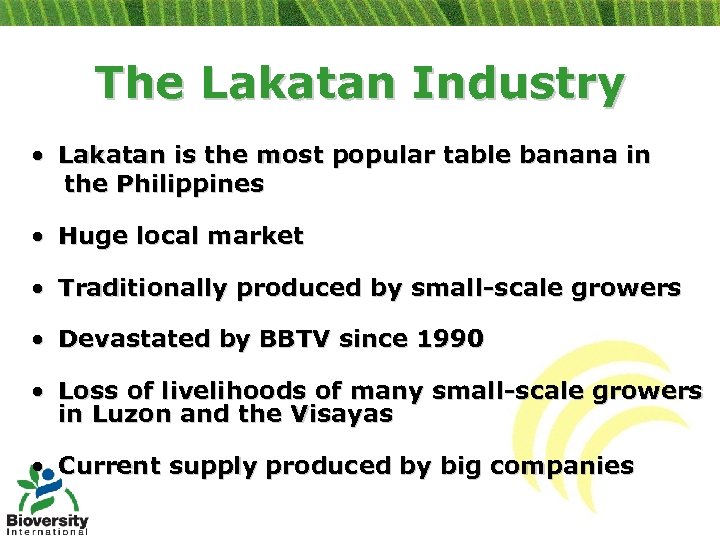 The Lakatan Industry

• Lakatan is the most popular table banana in the Philippines

• Huge local market

• Traditionally produced by small-scale growers

• Devastated by BBTV since 1990

• Loss of livelihoods of many small-scale growers in Luzon and the Visayas

• Current supply produced by big companies

Bioversity International